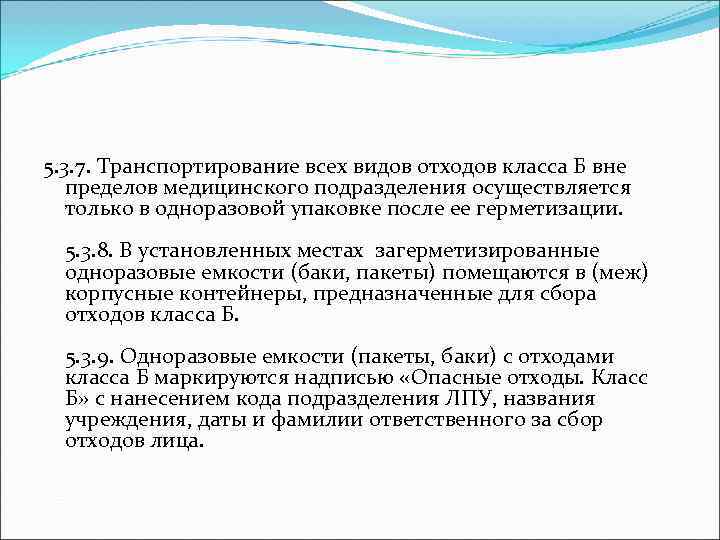 5.3.7. Транспортирование всех видов отходов класса Б вне пределов медицинского подразделения осуществляется только в одноразовой упаковке после ее герметизации.

5.3.8. В установленных местах загерметизированные одноразовые емкости (баки, пакеты) помещаются в (меж) корпусные контейнеры, предназначенные для сбора отходов класса Б.

5.3.9. Одноразовые емкости (пакеты, баки) с отходами класса Б маркируются надписью «Опасные отходы. Класс Б» с нанесением кода подразделения ЛПУ, названия учреждения, даты и фамилии ответственного за сбор отходов лица.